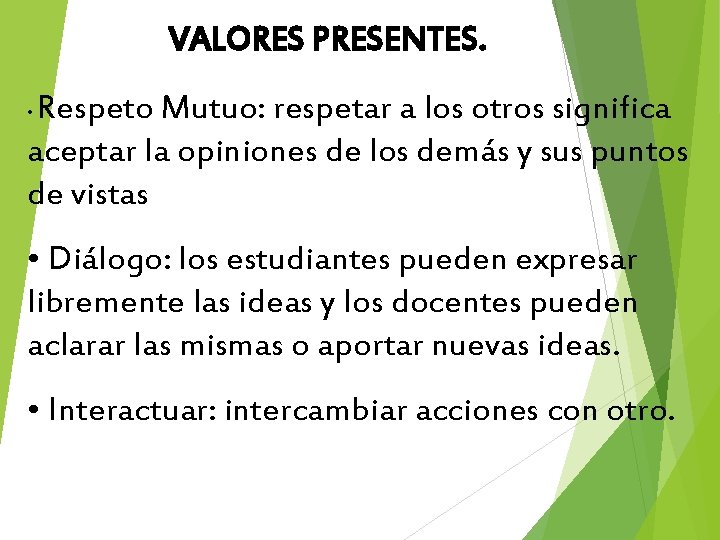 VALORES PRESENTES.

• Respeto Mutuo: respetar a los otros significa aceptar la opiniones de los demás y sus puntos de vistas

• Diálogo: los estudiantes pueden expresar libremente las ideas y los docentes pueden aclarar las mismas o aportar nuevas ideas.

• Interactuar: intercambiar acciones con otro.